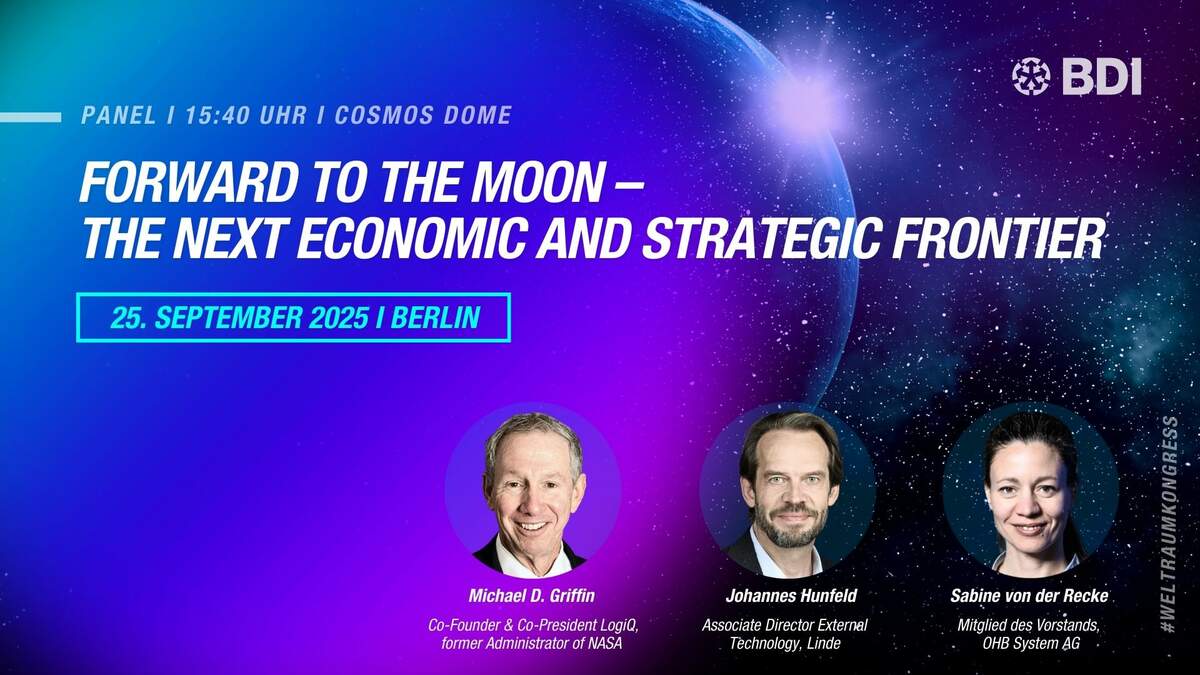 BDI

PANEL I 15:40 UHR I COSMOS DOME

FORWARD TO THE MOON – THE NEXT ECONOMIC AND STRATEGIC FRONTIER

25. SEPTEMBER 2025 I BERLIN

Michael D. Griffin
Co-Founder & Co-President LogiQ, former Administrator of NASA

Johannes Hunfeld
Associate Director External Technology, Linde

Sabine von der Recke
Mitglied des Vorstands, OHB System AG

#WELTRAUMKONGRESS